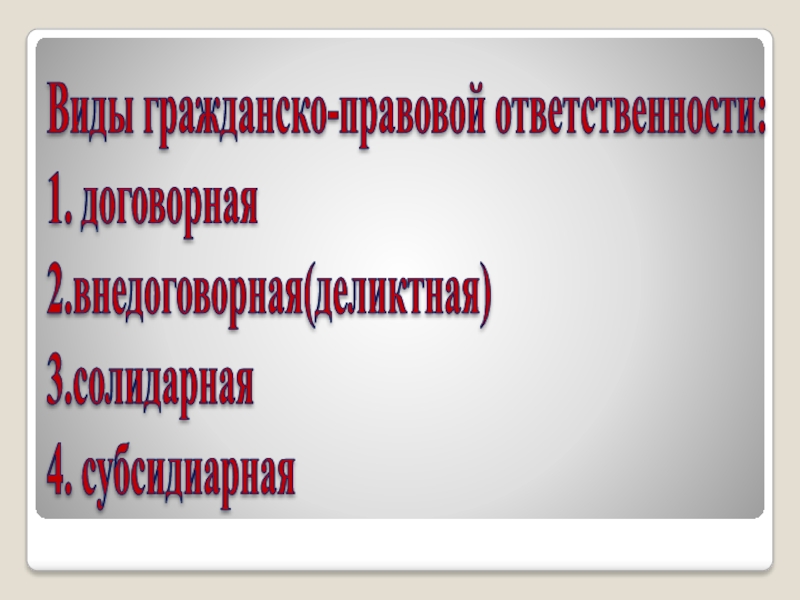 Виды гражданско-правовой ответственности:

1. договорная

2.внедоговорная(деликтная)

3.солидарная

4. субсидиарная